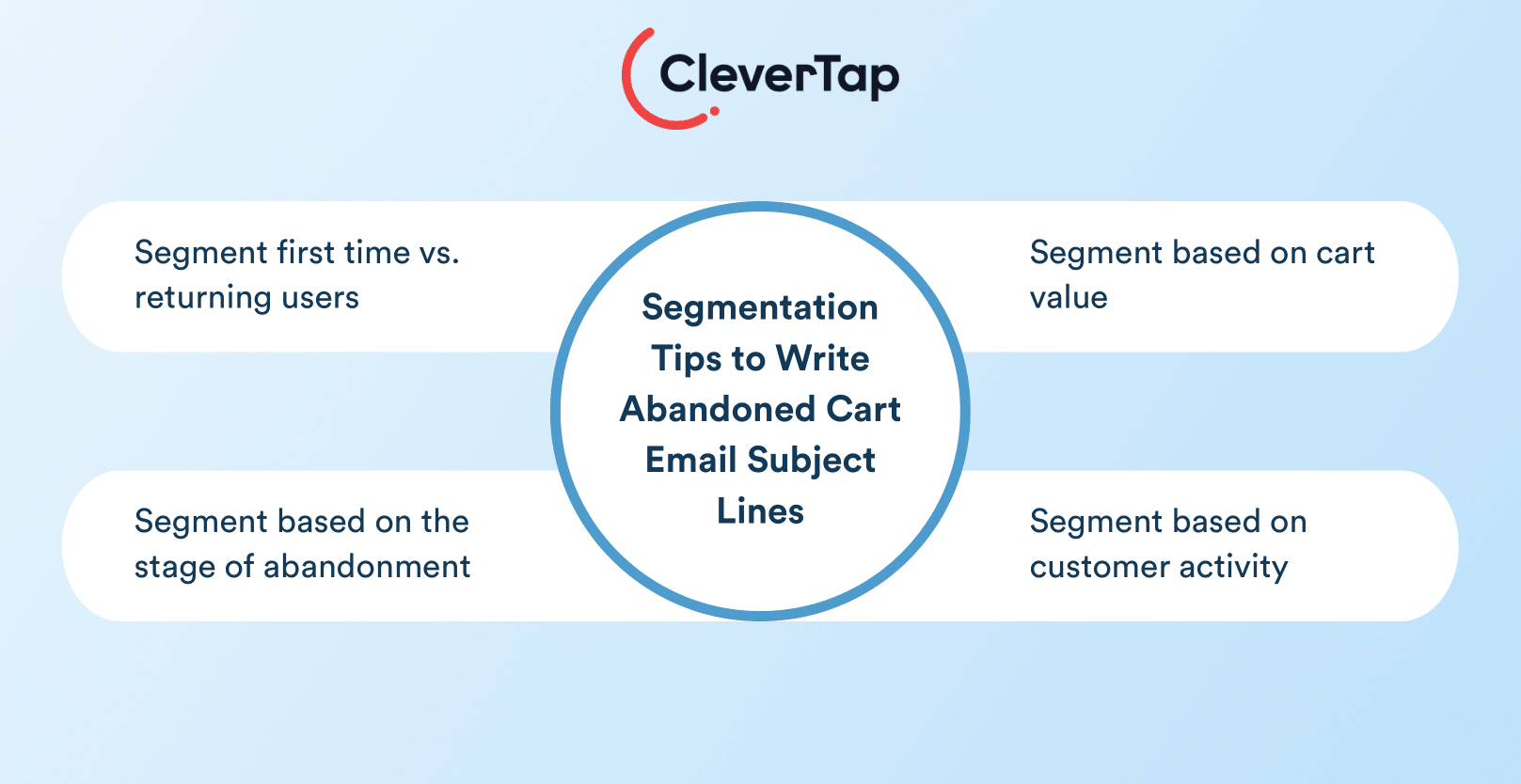 CleverTap

Segmentation Tips to Write Abandoned Cart Email Subject Lines

Segment first time vs. returning users

Segment based on cart value

Segment based on the stage of abandonment

Segment based on customer activity